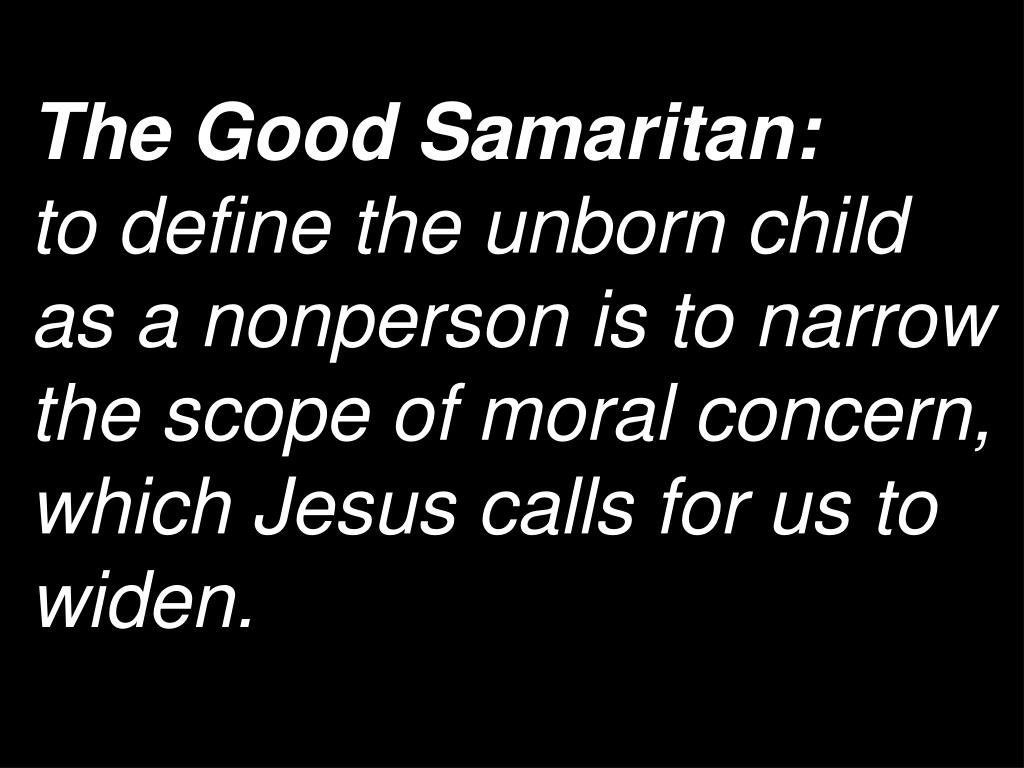 The Good Samaritan:
to define the unborn child as a nonperson is to narrow the scope of moral concern, which Jesus calls for us to widen.